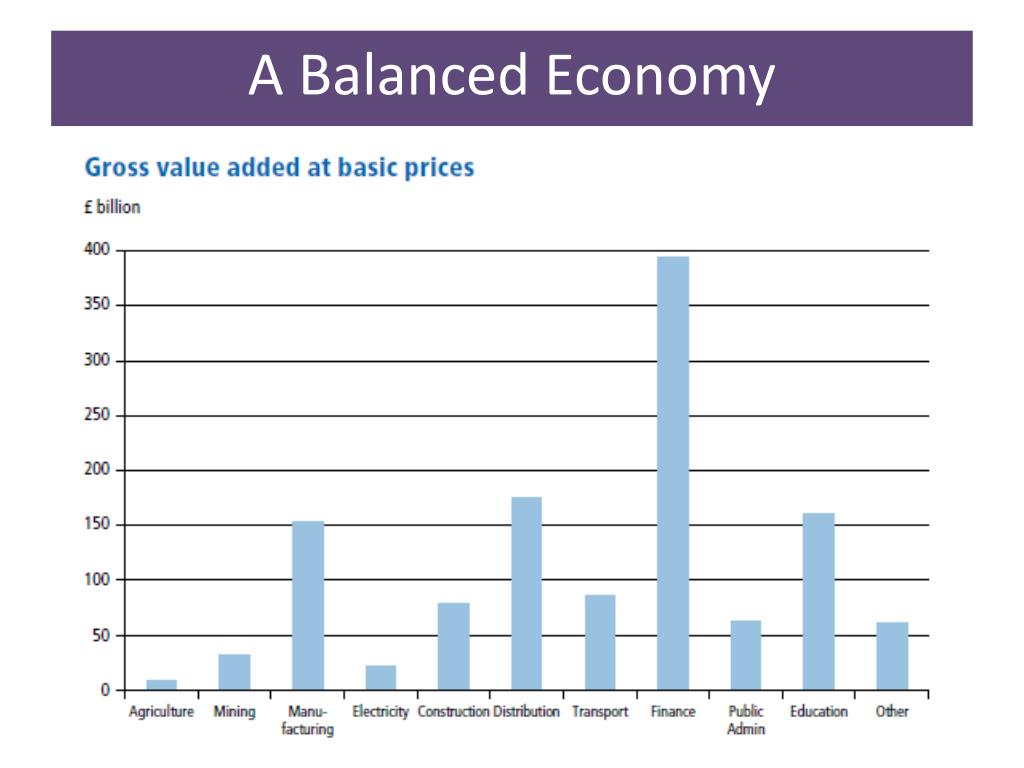 A Balanced Economy

Gross value added at basic prices

£ billion

400
350
300
250
200
150
100
50
0

Agriculture Mining Manufacturing Electricity Construction Distribution Transport Finance Public Admin Education Other